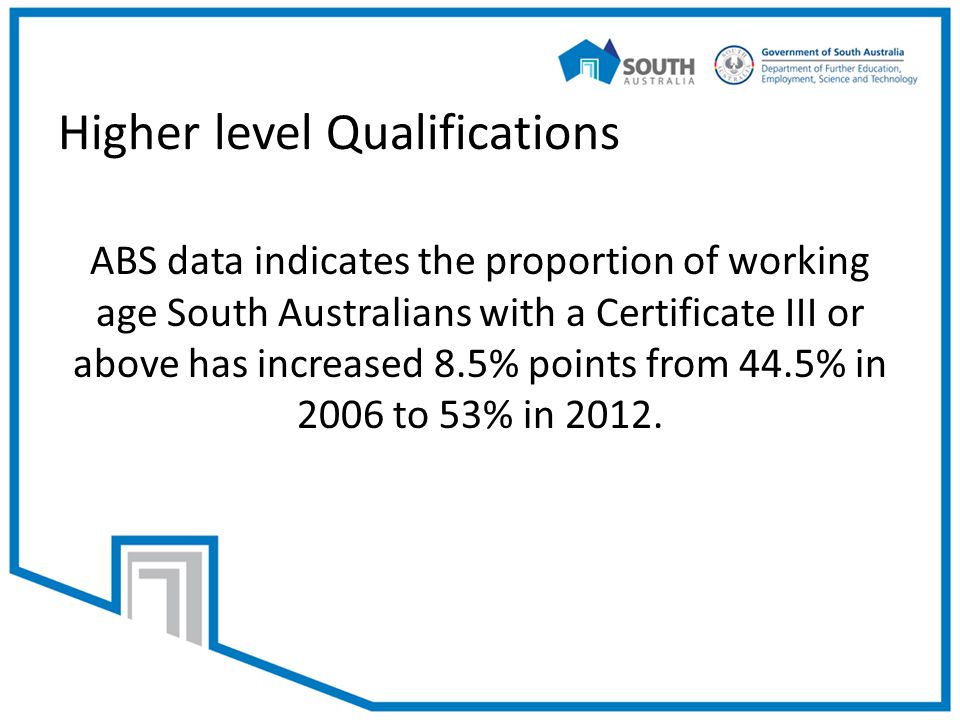 SOUTH AUSTRALIA

Government of South Australia
Department of Further Education, Employment, Science and Technology

Higher level Qualifications

ABS data indicates the proportion of working age South Australians with a Certificate III or above has increased 8.5% points from 44.5% in 2006 to 53% in 2012.